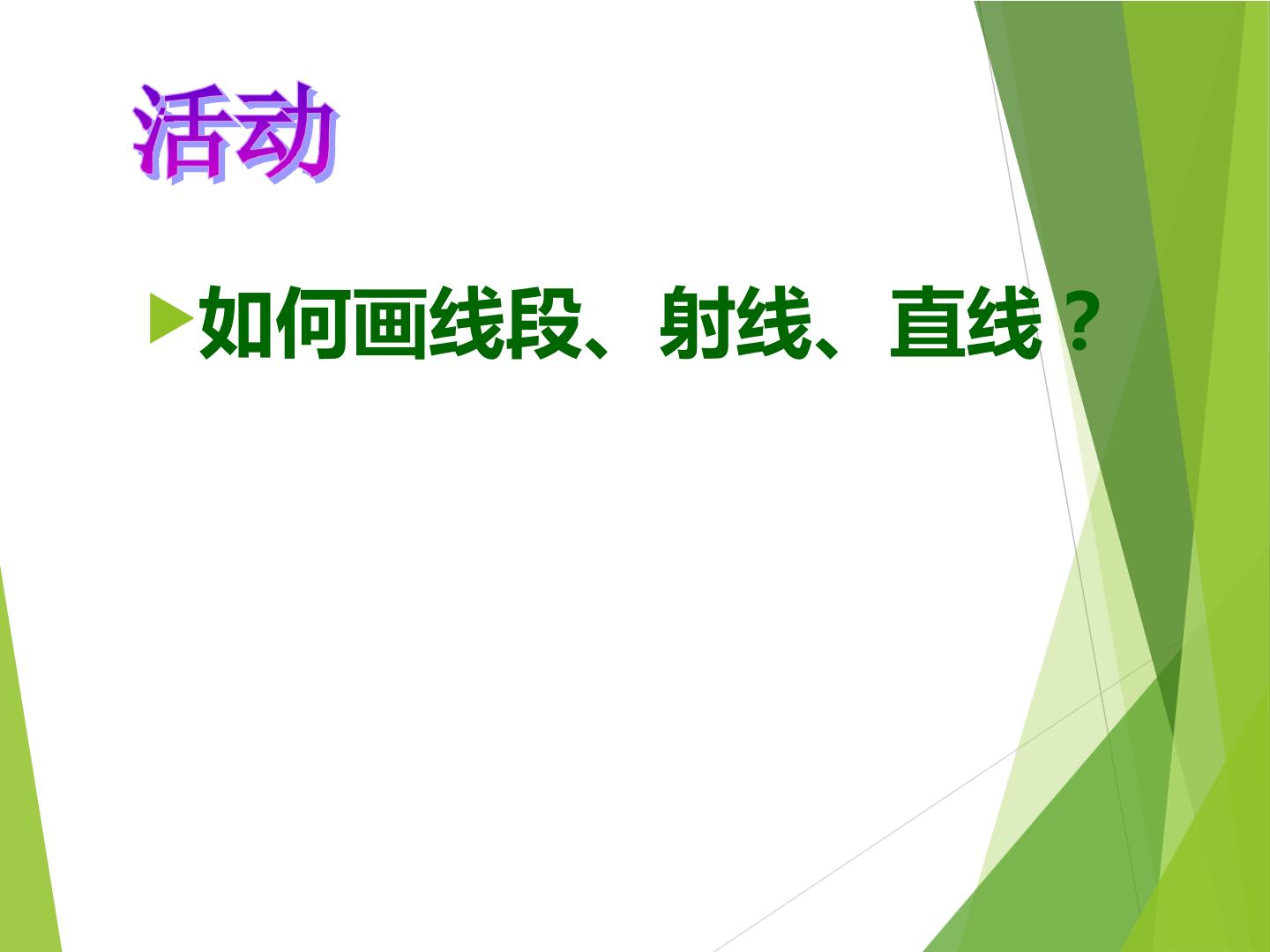 活动

▶如何画线段、射线、直线？